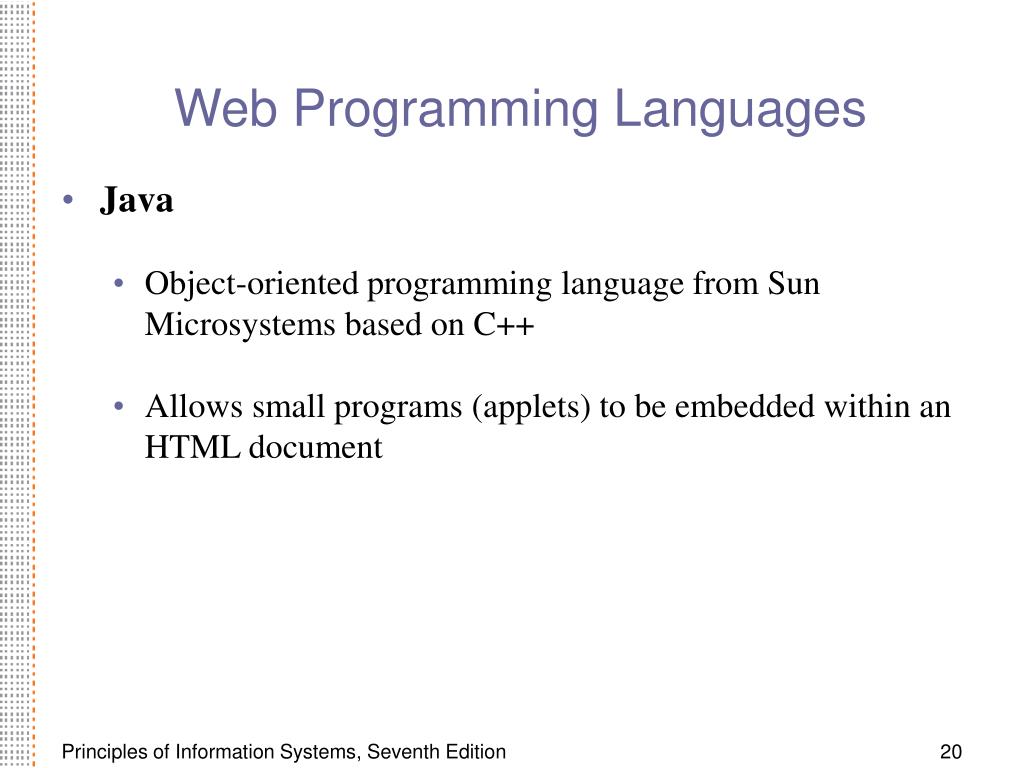 Web Programming Languages

• Java

• Object-oriented programming language from Sun Microsystems based on C++

• Allows small programs (applets) to be embedded within an HTML document

Principles of Information Systems, Seventh Edition

20